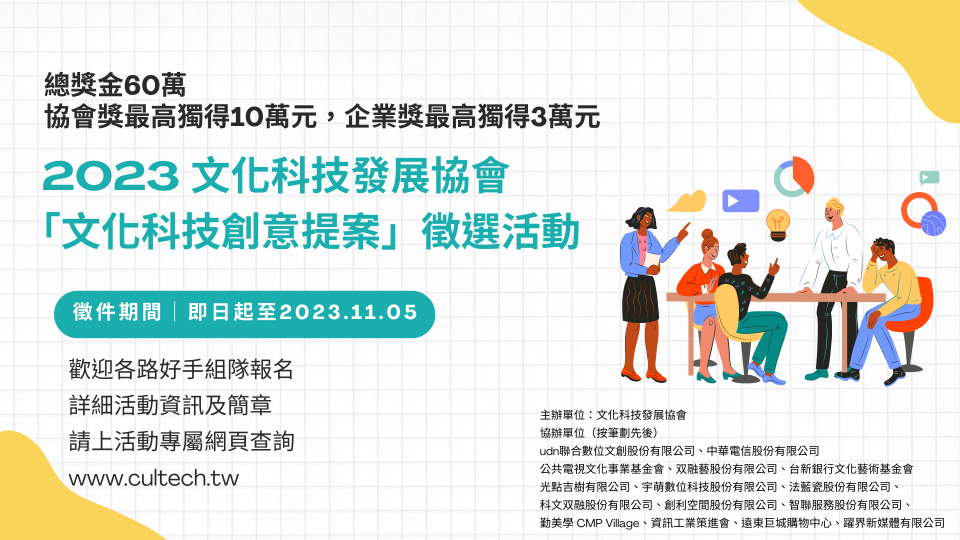 總獎金60萬
協會獎最高獨得10萬元，企業獎最高獨得3萬元

2023 文化科技發展協會
「文化科技創意提案」徵選活動

徵件期間｜即日起至2023.11.05

歡迎各路好手組隊報名
詳細活動資訊及簡章
請上活動專屬網頁查詢
www.cultech.tw

主辦單位：文化科技發展協會
協辦單位（按筆劃先後）
udn聯合數位文創股份有限公司、中華電信股份有限公司
公共電視文化事業基金會、双融藝股份有限公司、台新銀行文化藝術基金會
光點吉樹有限公司、宇萌數位科技股份有限公司、法藍瓷股份有限公司、
科文双融股份有限公司、創利空間股份有限公司、智聯服務股份有限公司、
勤美學 CMP Village、資訊工業策進會、遠東巨城購物中心、躍界新媒體有限公司